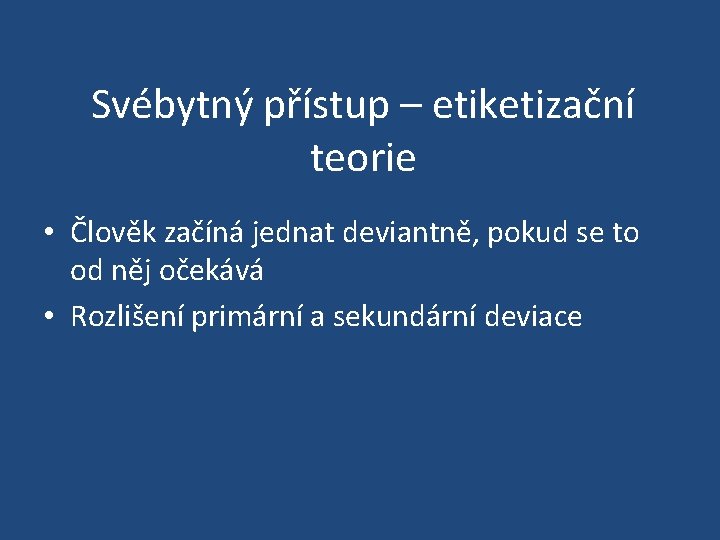 Svébytný přístup – etiketizační teorie

• Člověk začíná jednat deviantně, pokud se to od něj očekává

• Rozlišení primární a sekundární deviace